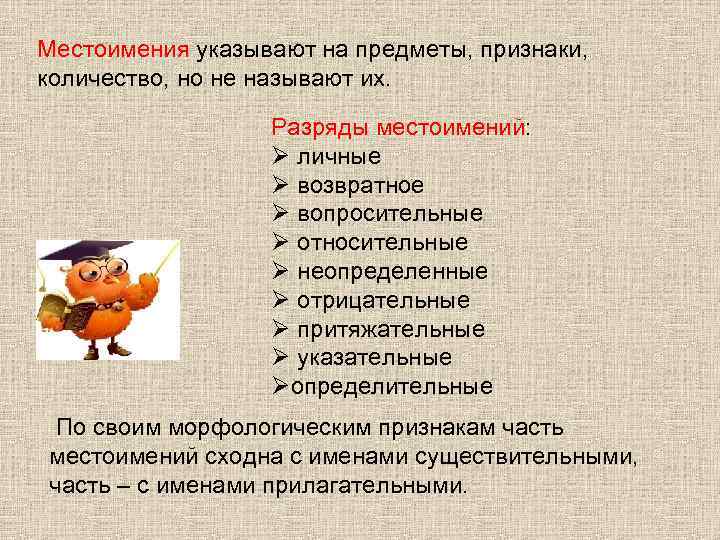 Местоимения указывают на предметы, признаки, количество, но не называют их.

Разряды местоимений:
➢ личные
➢ возвратное
➢ вопросительные
➢ относительные
➢ неопределенные
➢ отрицательные
➢ притяжательные
➢ указательные
➢определительные

По своим морфологическим признакам часть местоимений сходна с именами существительными, часть – с именами прилагательными.